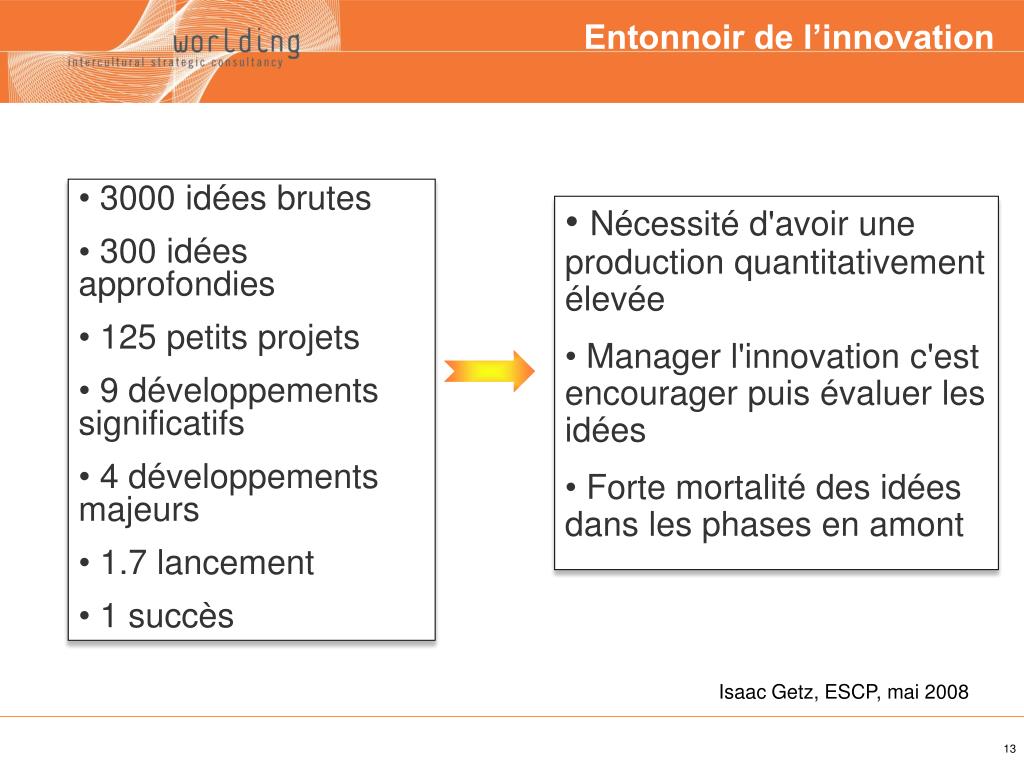 worlding
intercultural strategic consultancy

Entonnoir de l’innovation

• 3000 idées brutes
• 300 idées approfondies
• 125 petits projets
• 9 développements significatifs
• 4 développements majeurs
• 1.7 lancement
• 1 succès

• Nécessité d'avoir une production quantitativement élevée
• Manager l'innovation c'est encourager puis évaluer les idées
• Forte mortalité des idées dans les phases en amont

Isaac Getz, ESCP, mai 2008

13